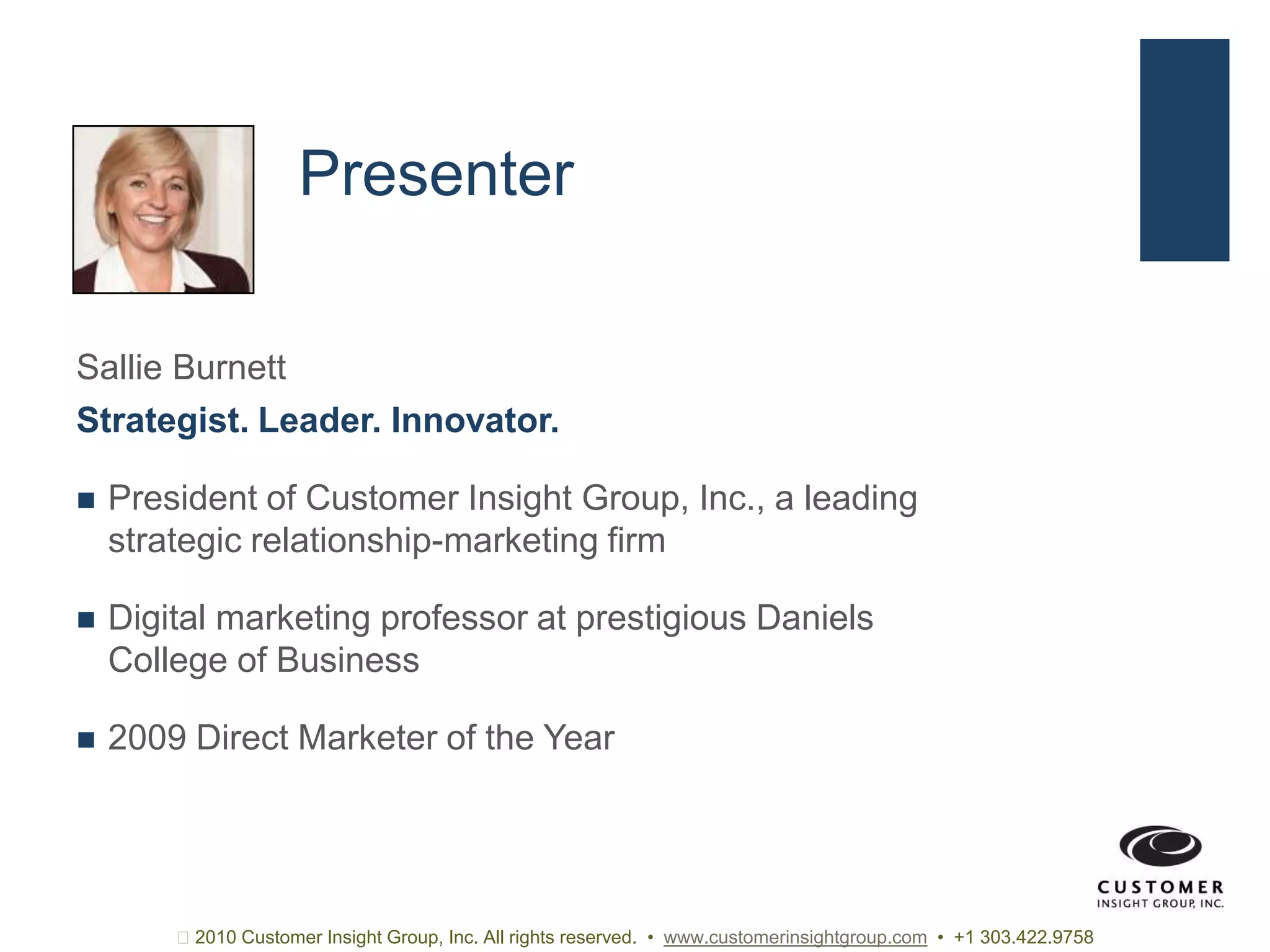 Presenter

Sallie Burnett

Strategist. Leader. Innovator.

■ President of Customer Insight Group, Inc., a leading strategic relationship-marketing firm

■ Digital marketing professor at prestigious Daniels College of Business

■ 2009 Direct Marketer of the Year

CUSTOMER
INSIGHT GROUP, INC.

 2010 Customer Insight Group, Inc. All rights reserved. • www.customerinsightgroup.com • +1 303.422.9758